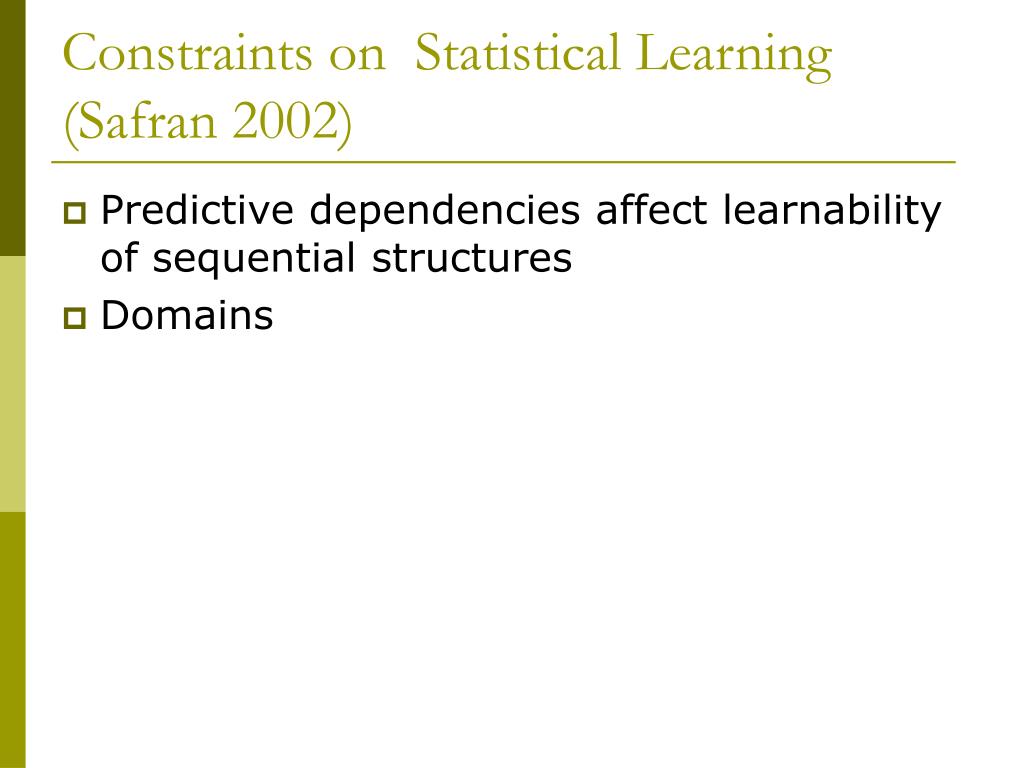 Constraints on Statistical Learning (Safran 2002)

Predictive dependencies affect learnability of sequential structures

Domains